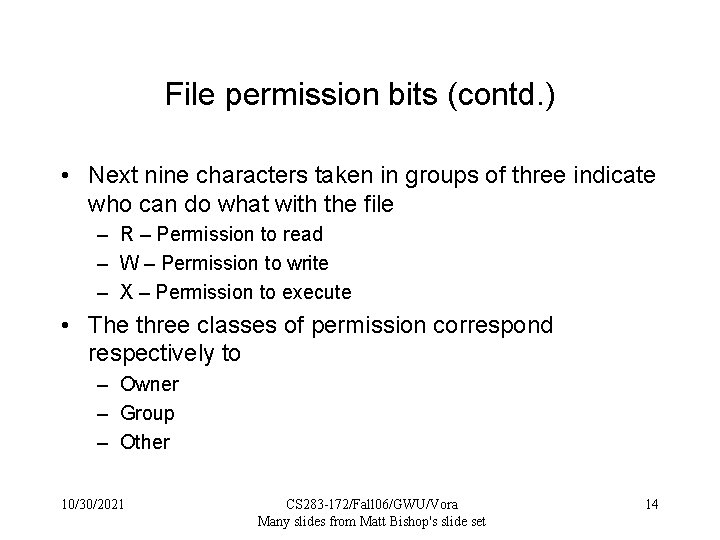 File permission bits (contd.)

• Next nine characters taken in groups of three indicate who can do what with the file
– R – Permission to read
– W – Permission to write
– X – Permission to execute

• The three classes of permission correspond respectively to
– Owner
– Group
– Other

10/30/2021

CS283-172/Fall06/GWU/Vora
Many slides from Matt Bishop's slide set

14